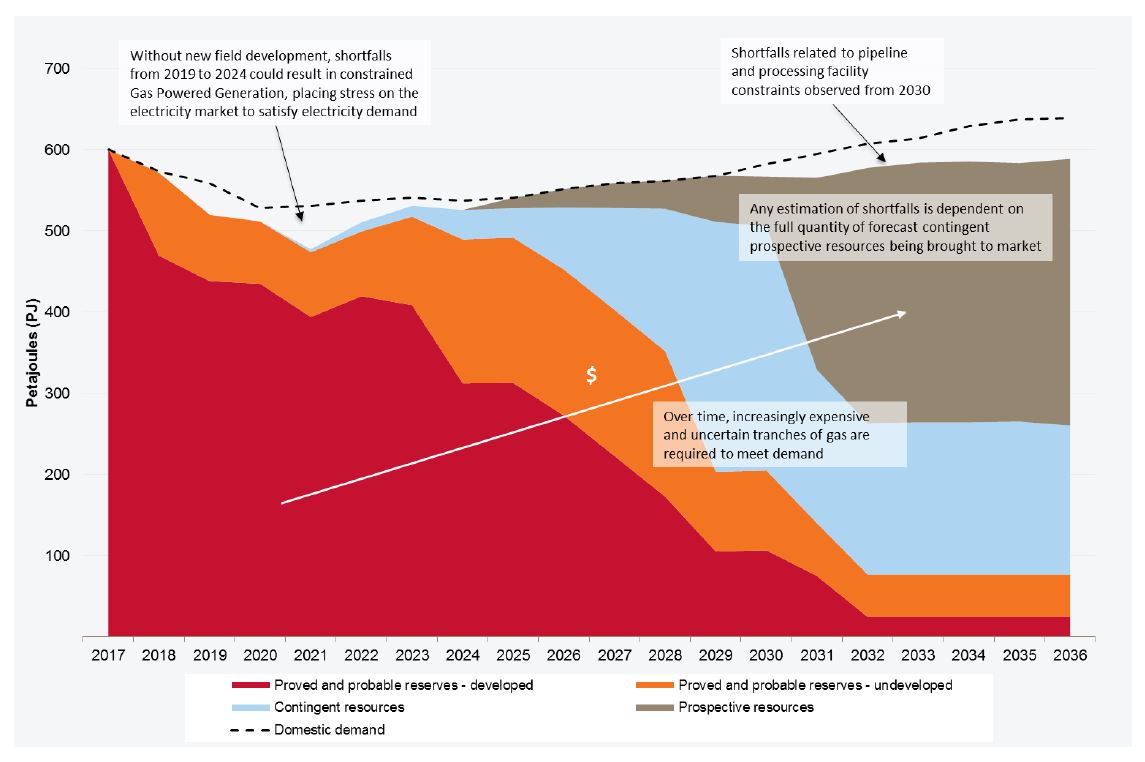 Without new field development, shortfalls from 2019 to 2024 could result in constrained Gas Powered Generation, placing stress on the electricity market to satisfy electricity demand

Shortfalls related to pipeline and processing facility constraints observed from 2030

Any estimation of shortfalls is dependent on the full quantity of forecast contingent prospective resources being brought to market

$

Over time, increasingly expensive and uncertain tranches of gas are required to meet demand

Petajoules (PJ)

700
600
500
400
300
200
100

2017 2018 2019 2020 2021 2022 2023 2024 2025 2026 2027 2028 2029 2030 2031 2032 2033 2034 2035 2036

Proved and probable reserves - developed
Proved and probable reserves - undeveloped
Contingent resources
Prospective resources
Domestic demand